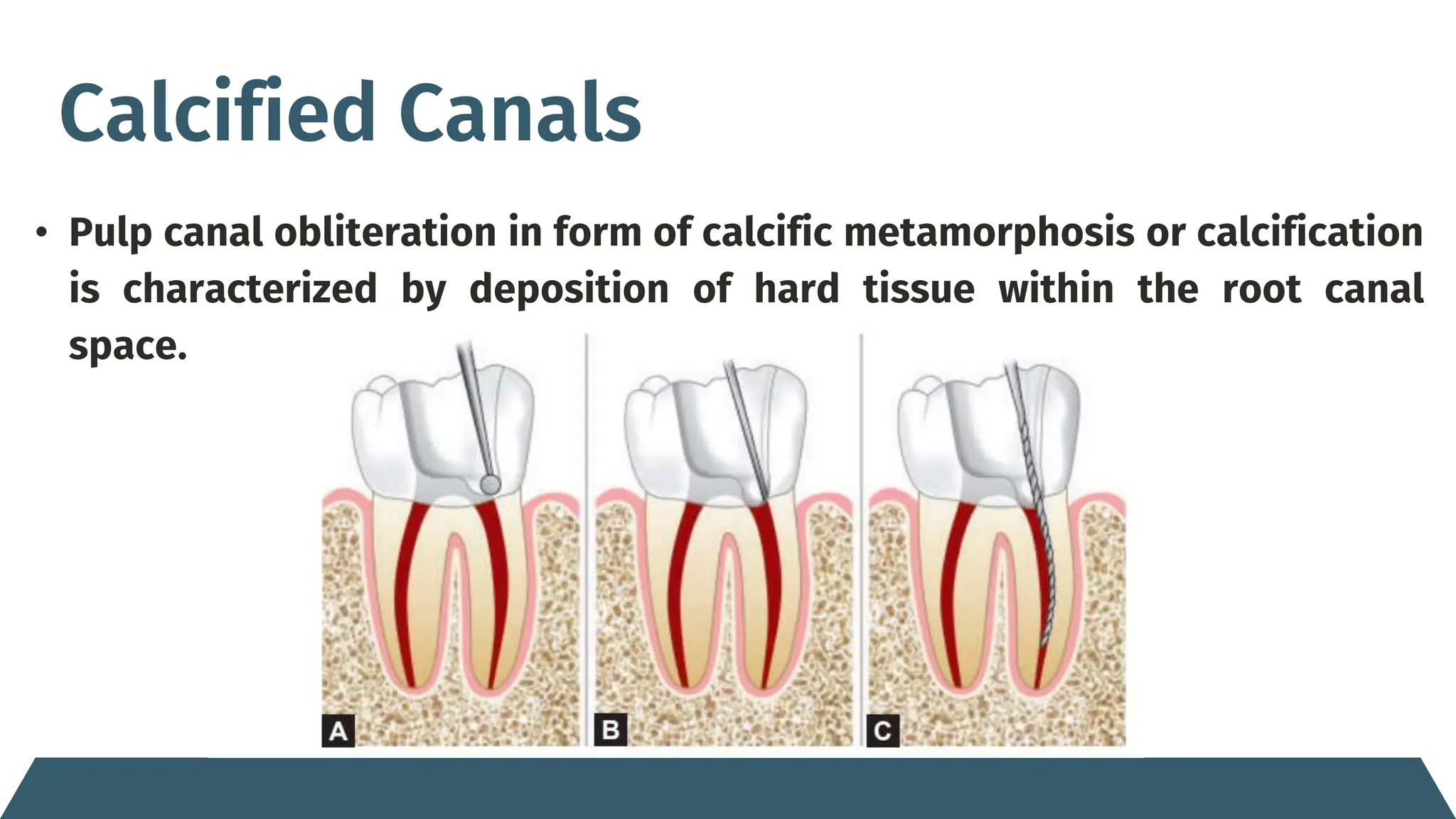 Calcified Canals

• Pulp canal obliteration in form of calcific metamorphosis or calcification is characterized by deposition of hard tissue within the root canal space.

A

B

C